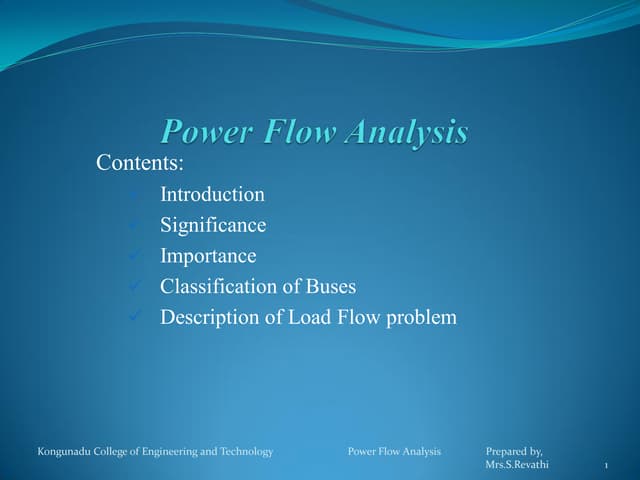 Power Flow Analysis

Contents:

✓ Introduction
✓ Significance
✓ Importance
✓ Classification of Buses
✓ Description of Load Flow problem

Kongunadu College of Engineering and Technology

Power Flow Analysis

Prepared by, Mrs.S.Revathi

1